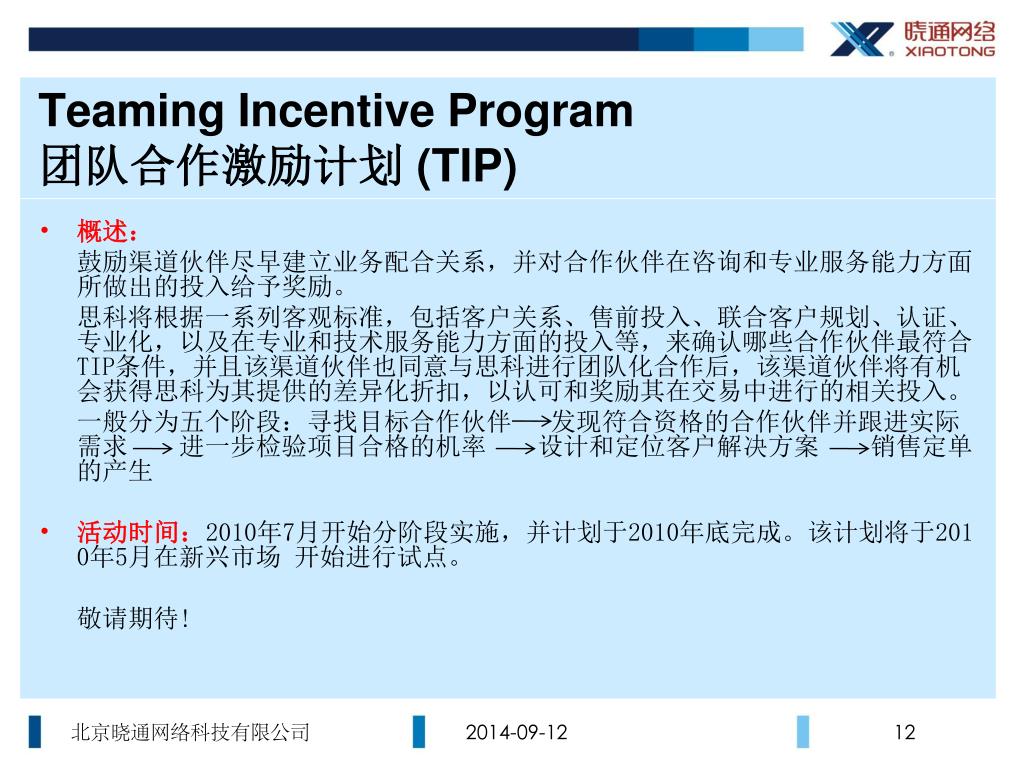 晓通网络
XIAOTONG

Teaming Incentive Program
团队合作激励计划 (TIP)

• 概述：
鼓励渠道伙伴尽早建立业务配合关系，并对合作伙伴在咨询和专业服务能力方面所做出的投入给予奖励。
思科将根据一系列客观标准，包括客户关系、售前投入、联合客户规划、认证、专业化，以及在专业和技术服务能力方面的投入等，来确认哪些合作伙伴最符合TIP条件，并且该渠道伙伴也同意与思科进行团队化合作后，该渠道伙伴将有机会获得思科为其提供的差异化折扣，以认可和奖励其在交易中进行的相关投入。
一般分为五个阶段：寻找目标合作伙伴⟶发现符合资格的合作伙伴并跟进实际需求 ⟶ 进一步检验项目合格的机率 ⟶设计和定位客户解决方案 ⟶销售定单的产生

• 活动时间：2010年7月开始分阶段实施，并计划于2010年底完成。该计划将于2010年5月在新兴市场 开始进行试点。

敬请期待!

北京晓通网络科技有限公司 2014-09-12 12